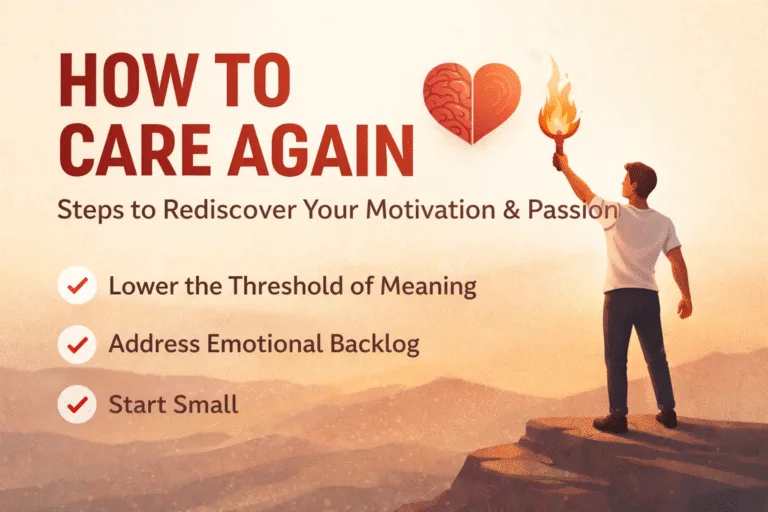 HOW TO CARE AGAIN

Steps to Rediscover Your Motivation & Passion

Lower the Threshold of Meaning

Address Emotional Backlog

Start Small